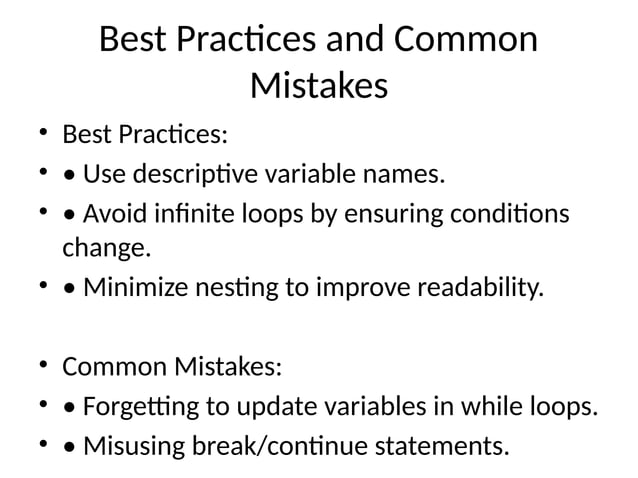 Best Practices and Common Mistakes

• Best Practices:
• • Use descriptive variable names.
• • Avoid infinite loops by ensuring conditions change.
• • Minimize nesting to improve readability.

• Common Mistakes:
• • Forgetting to update variables in while loops.
• • Misusing break/continue statements.